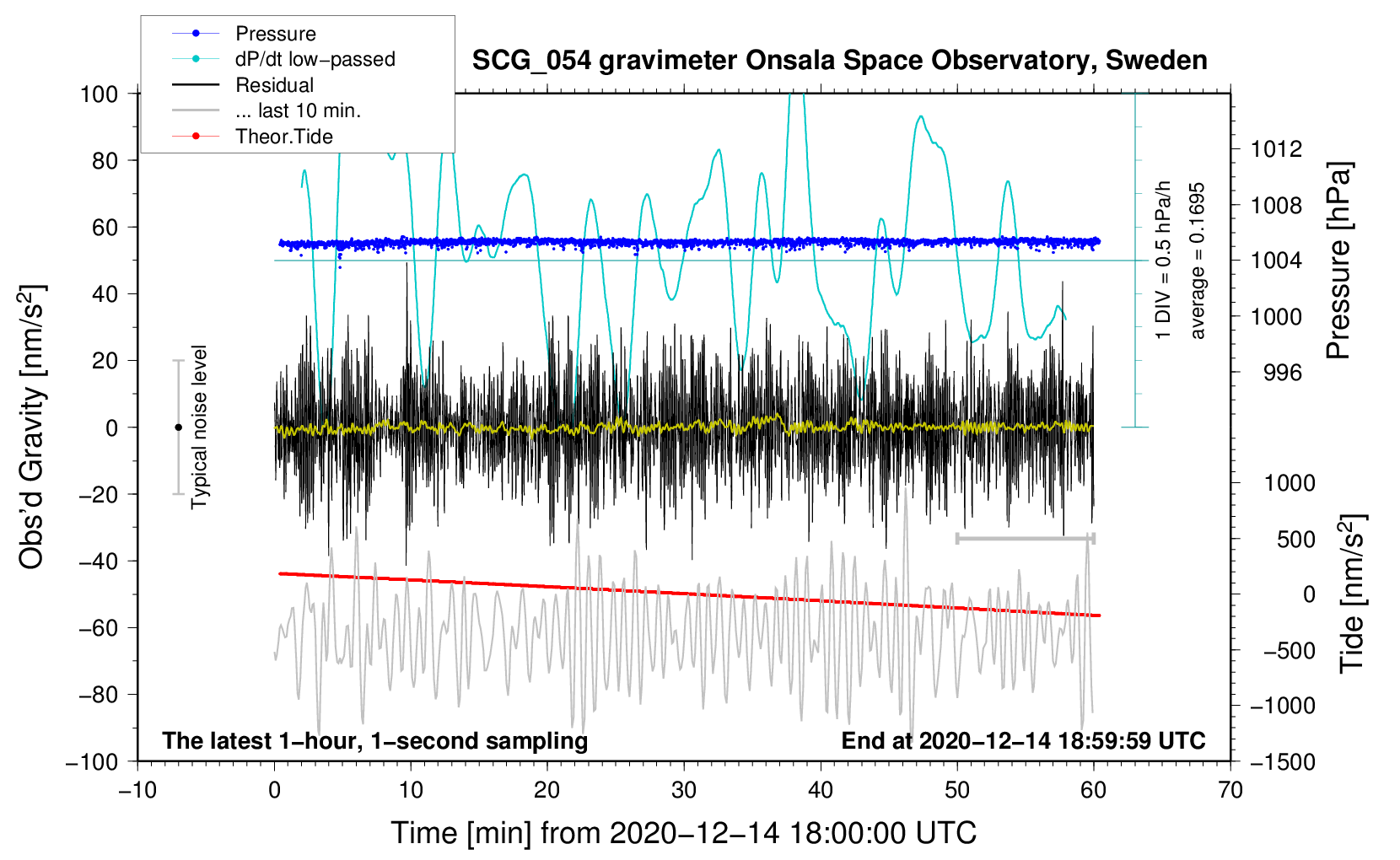 Pressure
dP/dt low−passed
Residual
... last 10 min.
Theor.Tide

SCG_054 gravimeter Onsala Space Observatory, Sweden

100
80
60
40
20
0
−20
−40
−60
−80
−100

Obs'd Gravity [nm/s$^2$]

Typical noise level

1 DIV = 0.5 hPa/h
average = 0.1695

1012
1008
1004
1000
996

Pressure [hPa]

1000
500
0
−500
−1000
−1500

Tide [nm/s$^2$]

The latest 1−hour, 1−second sampling
End at 2020−12−14 18:59:59 UTC

−10
0
10
20
30
40
50
60
70

Time [min] from 2020−12−14 18:00:00 UTC